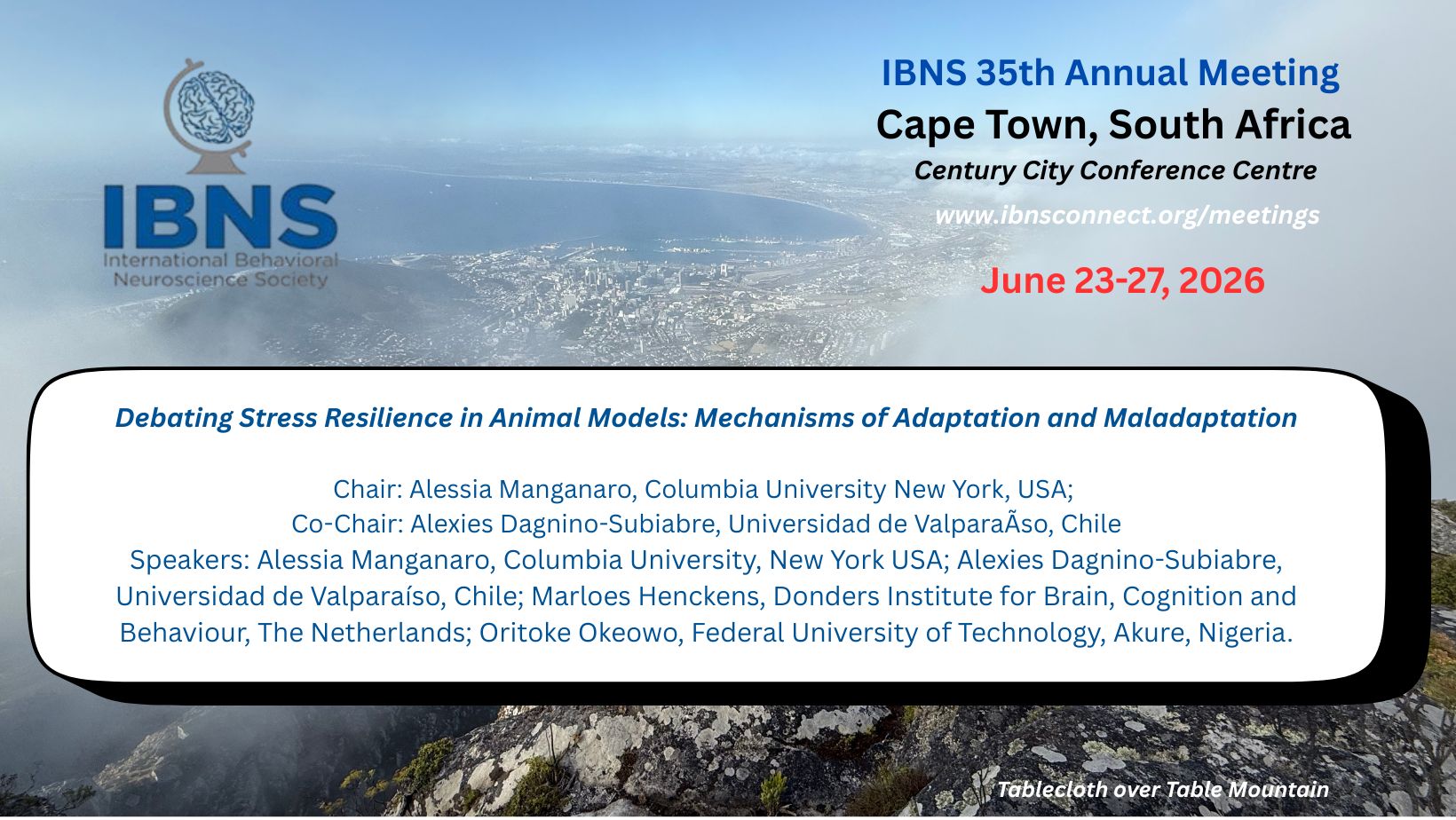 IBNS
International Behavioral Neuroscience Society

IBNS 35th Annual Meeting
Cape Town, South Africa
Century City Conference Centre
www.ibnsconnect.org/meetings

June 23-27, 2026

Debating Stress Resilience in Animal Models: Mechanisms of Adaptation and Maladaptation

Chair: Alessia Manganaro, Columbia University New York, USA;
Co-Chair: Alexies Dagnino-Subiabre, Universidad de ValparaÃso, Chile
Speakers: Alessia Manganaro, Columbia University, New York USA; Alexies Dagnino-Subiabre, Universidad de Valparaíso, Chile; Marloes Henckens, Donders Institute for Brain, Cognition and Behaviour, The Netherlands; Oritoke Okeowo, Federal University of Technology, Akure, Nigeria.

Tablecloth over Table Mountain